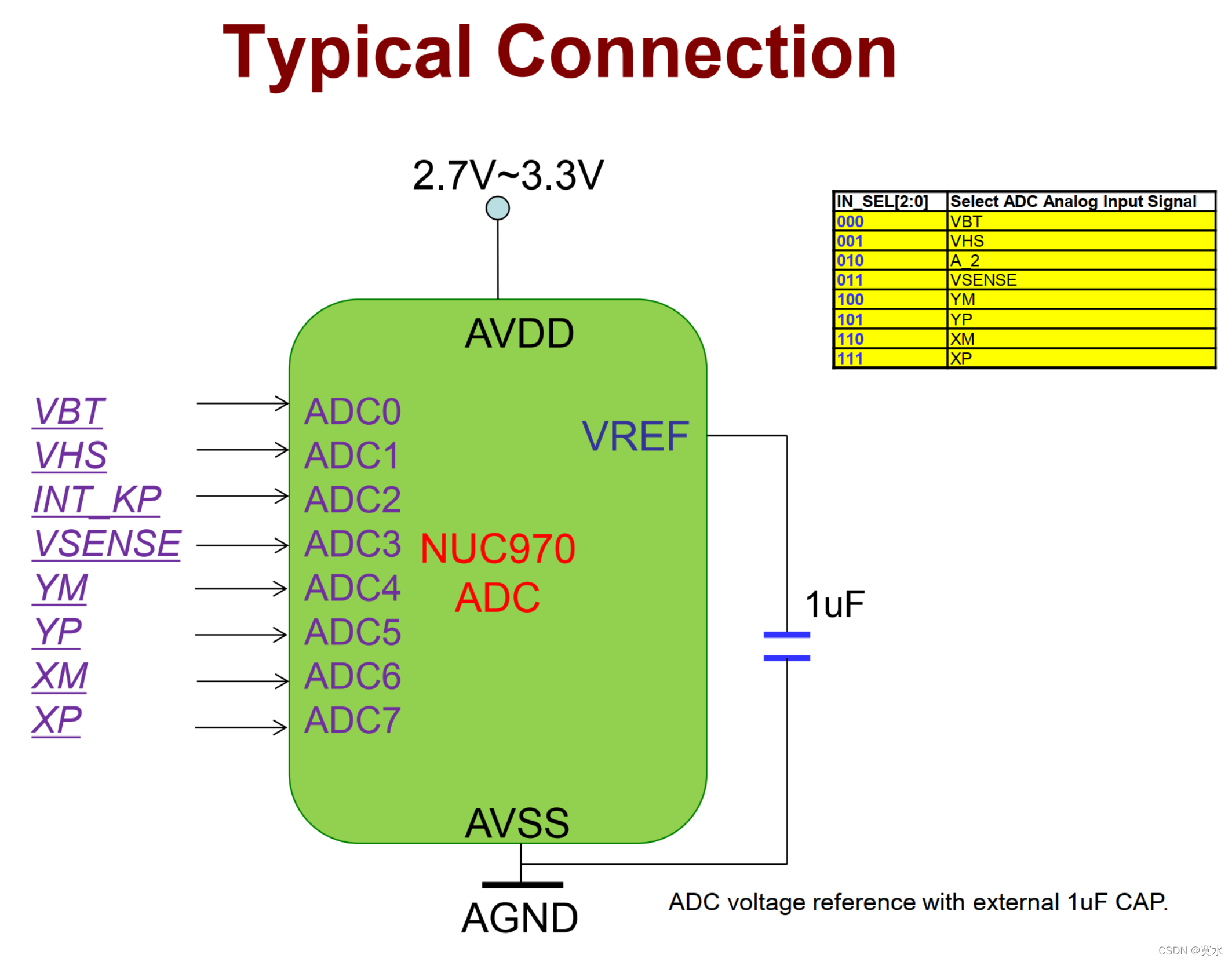 Typical Connection

2.7V~3.3V

| IN_SEL[2:0] | Select ADC Analog Input Signal |
|---|---|
| 000 | VBT |
| 001 | VHS |
| 010 | A_2 |
| 011 | VSENSE |
| 100 | YM |
| 101 | YP |
| 110 | XM |
| 111 | XP |

AVDD

VBT
VHS
INT_KP
VSENSE
YM
YP
XM
XP

ADC0
ADC1
ADC2
ADC3
ADC4
ADC5
ADC6
ADC7

VREF

NUC970
ADC

1uF

AVSS

AGND

ADC voltage reference with external 1uF CAP.

CSDN @寞水